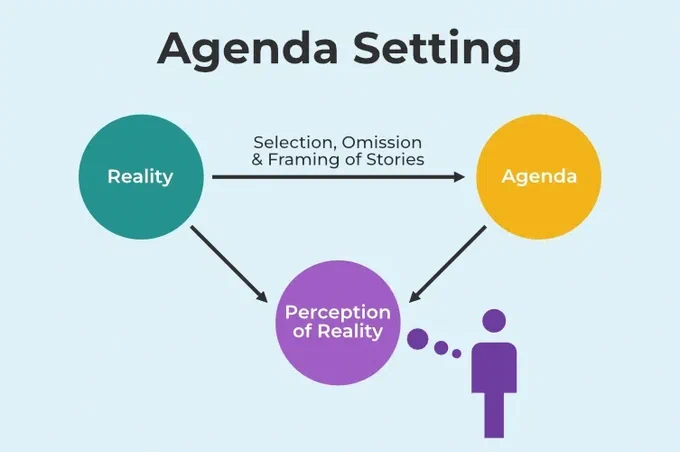 Agenda Setting

Reality

Selection, Omission & Framing of Stories

Agenda

Perception of Reality